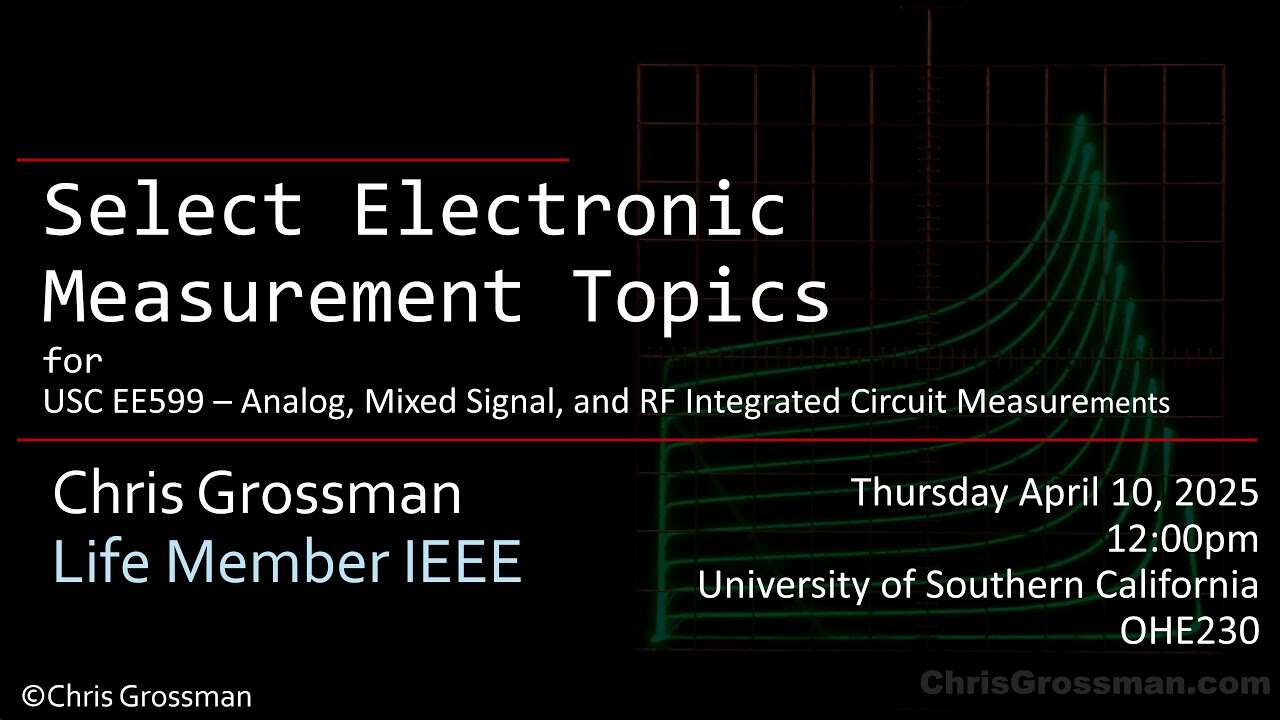 Select Electronic Measurement Topics

for

USC EE599 – Analog, Mixed Signal, and RF Integrated Circuit Measurements

Chris Grossman

Life Member IEEE

Thursday April 10, 2025

12:00pm

University of Southern California

OHE230

©Chris Grossman

ChrisGrossman.com